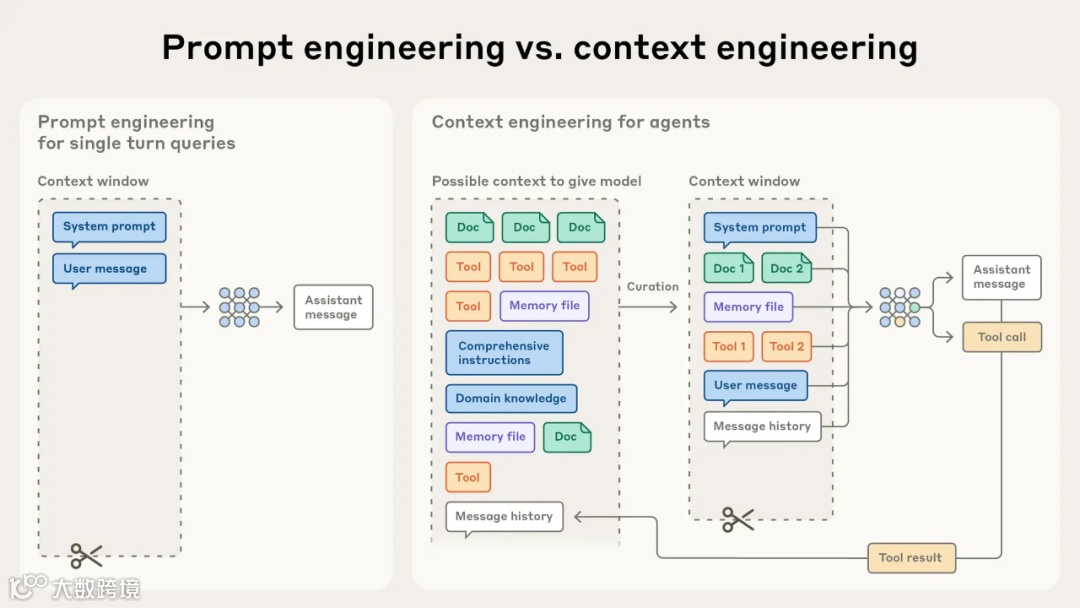 Prompt engineering vs. context engineering

Prompt engineering for single turn queries

Context window

System prompt

User message

Assistant message

Context engineering for agents

Possible context to give model

Doc Doc Doc

Tool Tool Tool

Tool Memory file

Comprehensive instructions

Domain knowledge

Memory file Doc

Tool

Message history

Curation

Context window

System prompt

Doc 1 Doc 2

Memory file

Tool 1 Tool 2

User message

Message history

Assistant message

Tool call

Tool result

大数跨境